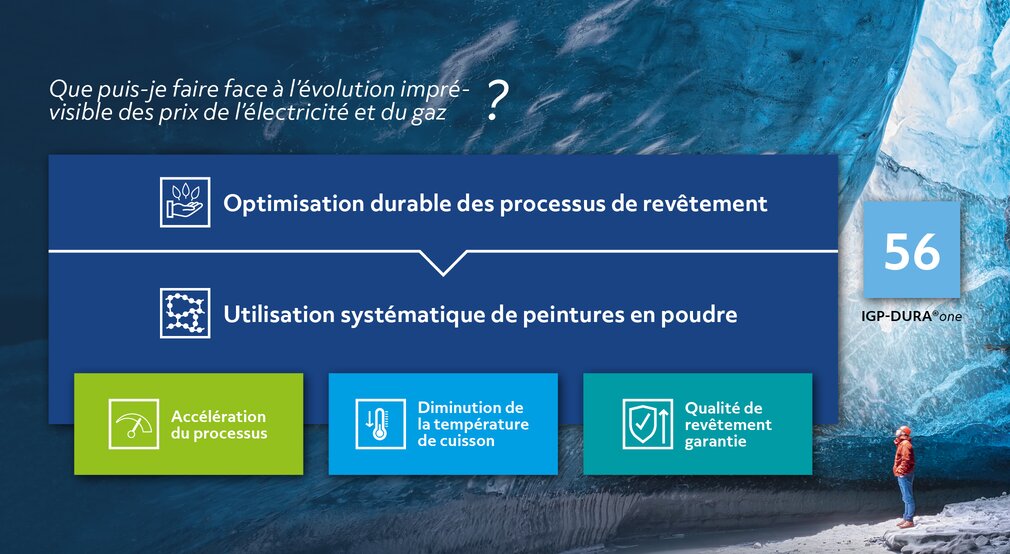 Que puis-je faire face à l'évolution imprévisible des prix de l'électricité et du gaz ?

Optimisation durable des processus de revêtement

Utilisation systématique de peintures en poudre

56

IGP-DURA®one

Accélération du processus

Diminution de la température de cuisson

Qualité de revêtement garantie